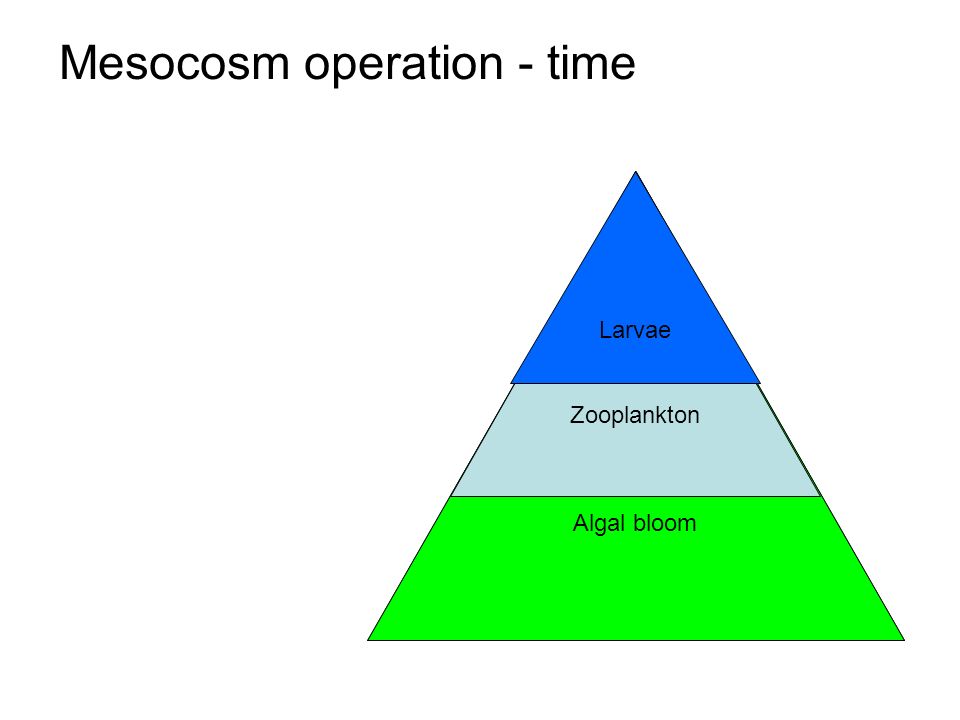 Mesocosm operation - time

Larvae

Zooplankton

Algal bloom